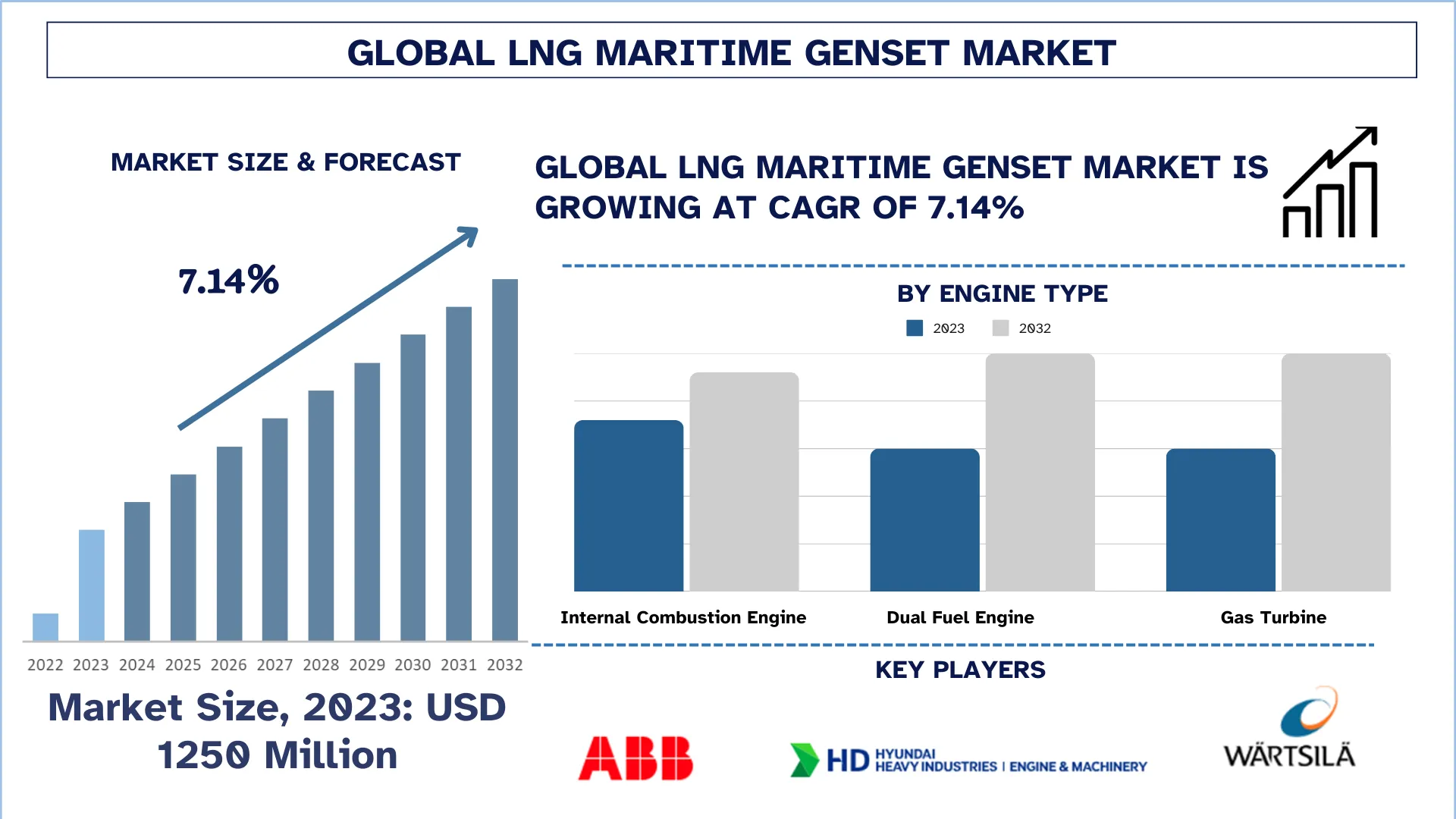 GLOBAL LNG MARITIME GENSET MARKET

MARKET SIZE & FORECAST

7.14%

2022 2023 2024 2025 2026 2027 2028 2029 2030 2031 2032

Market Size, 2023: USD 1250 Million

GLOBAL LNG MARITIME GENSET MARKET IS GROWING AT CAGR OF 7.14%

BY ENGINE TYPE

2023 2032

Internal Combustion Engine

Dual Fuel Engine

Gas Turbine

KEY PLAYERS

ABB

HD HYUNDAI HEAVY INDUSTRIES | ENGINE & MACHINERY

WÄRTSILÄ